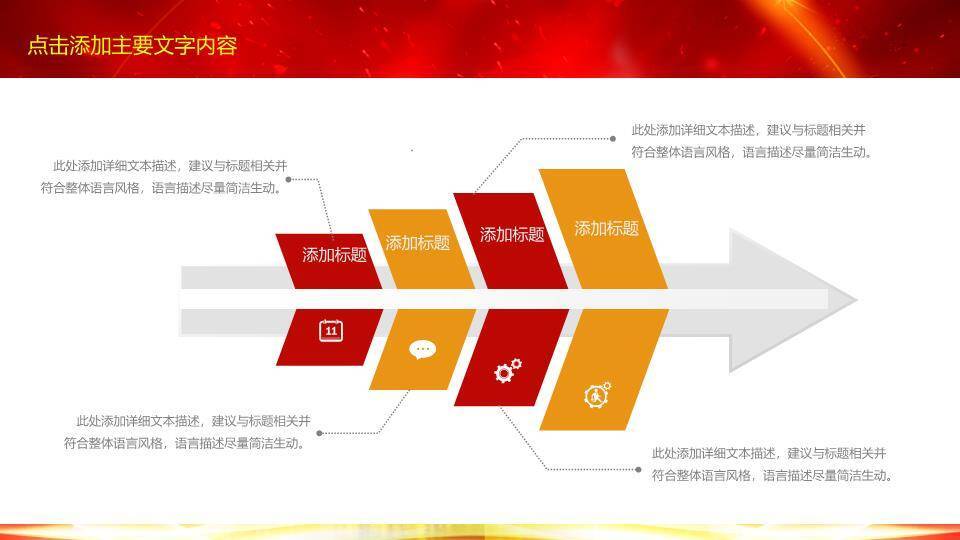 点击添加主要文字内容

此处添加详细文本描述，建议与标题相关并符合整体语言风格，语言描述尽量简洁生动。

此处添加详细文本描述，建议与标题相关并符合整体语言风格，语言描述尽量简洁生动。

添加标题

添加标题

添加标题

添加标题

11

此处添加详细文本描述，建议与标题相关并符合整体语言风格，语言描述尽量简洁生动。

此处添加详细文本描述，建议与标题相关并符合整体语言风格，语言描述尽量简洁生动。